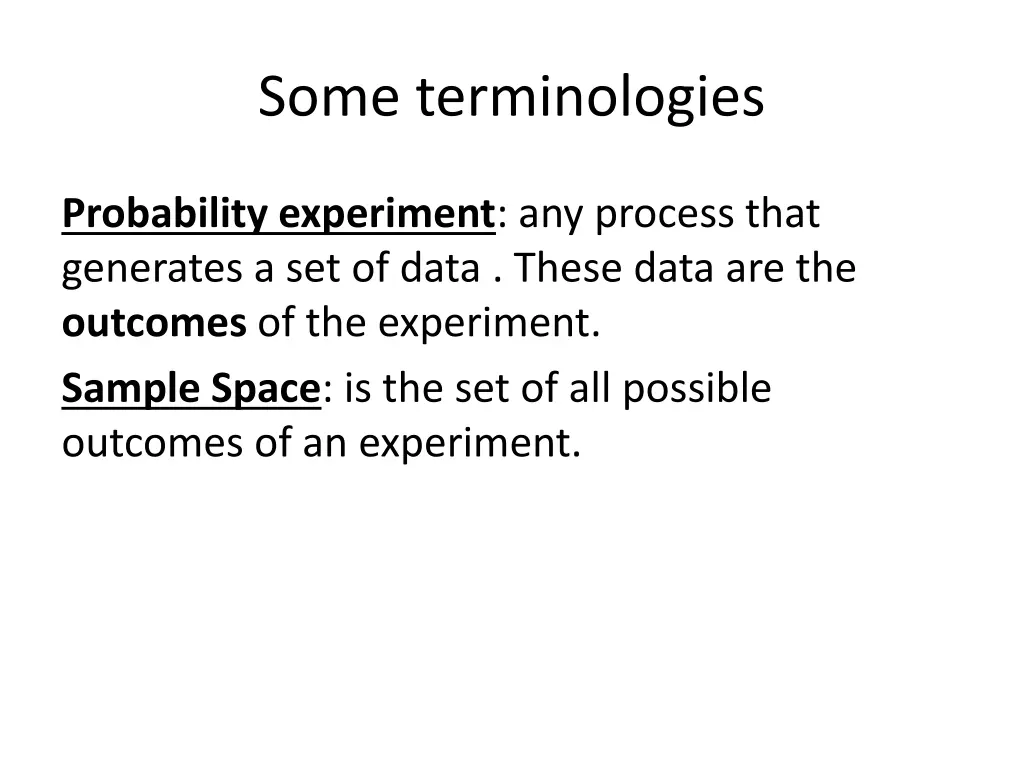 Some terminologies

Probability experiment: any process that generates a set of data . These data are the outcomes of the experiment.

Sample Space: is the set of all possible outcomes of an experiment.